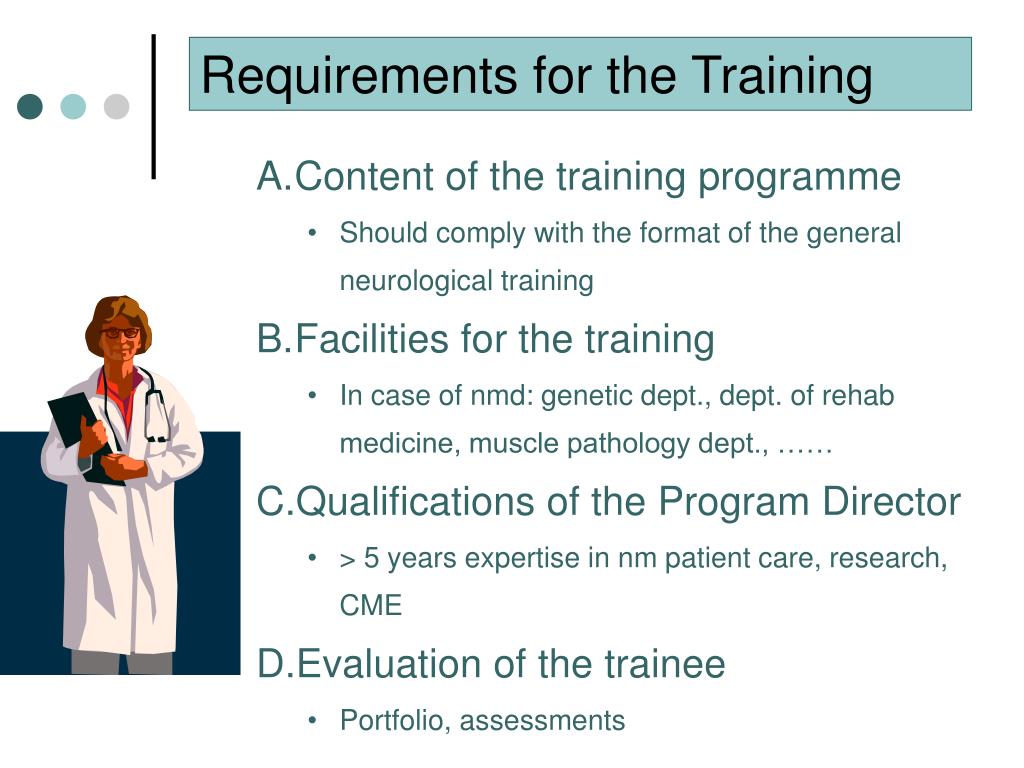 Requirements for the Training

A.Content of the training programme

• Should comply with the format of the general neurological training

B.Facilities for the training

• In case of nmd: genetic dept., dept. of rehab medicine, muscle pathology dept., ……

C.Qualifications of the Program Director

• > 5 years expertise in nm patient care, research, CME

D.Evaluation of the trainee

• Portfolio, assessments